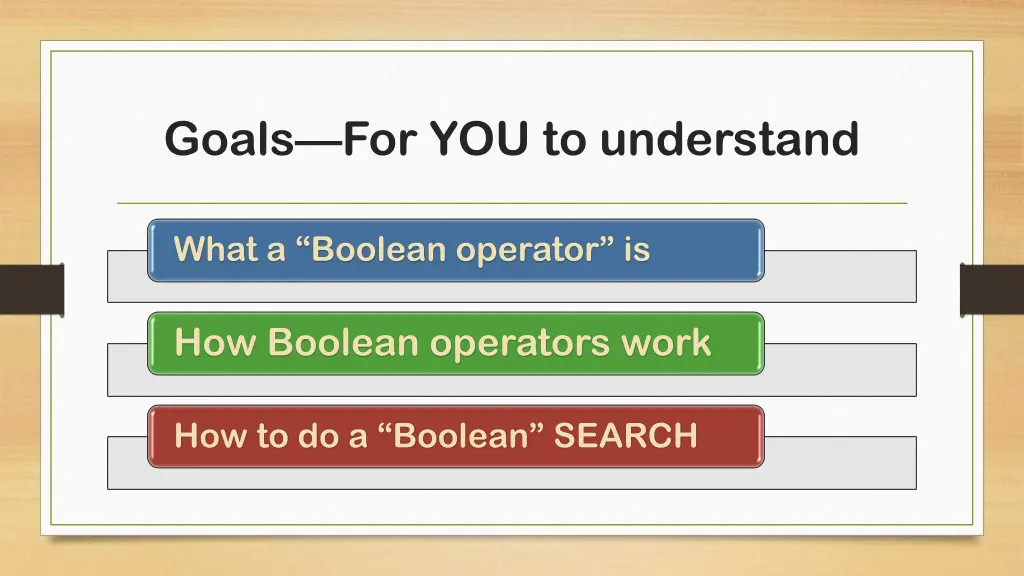 Goals—For YOU to understand

What a “Boolean operator” is

How Boolean operators work

How to do a “Boolean” SEARCH